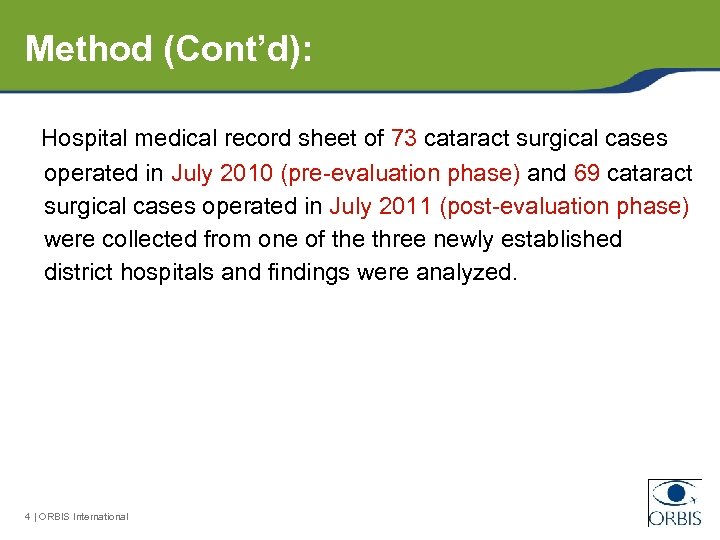 Method (Cont’d):

Hospital medical record sheet of 73 cataract surgical cases operated in July 2010 (pre-evaluation phase) and 69 cataract surgical cases operated in July 2011 (post-evaluation phase) were collected from one of the three newly established district hospitals and findings were analyzed.

4 | ORBIS International

ORBIS